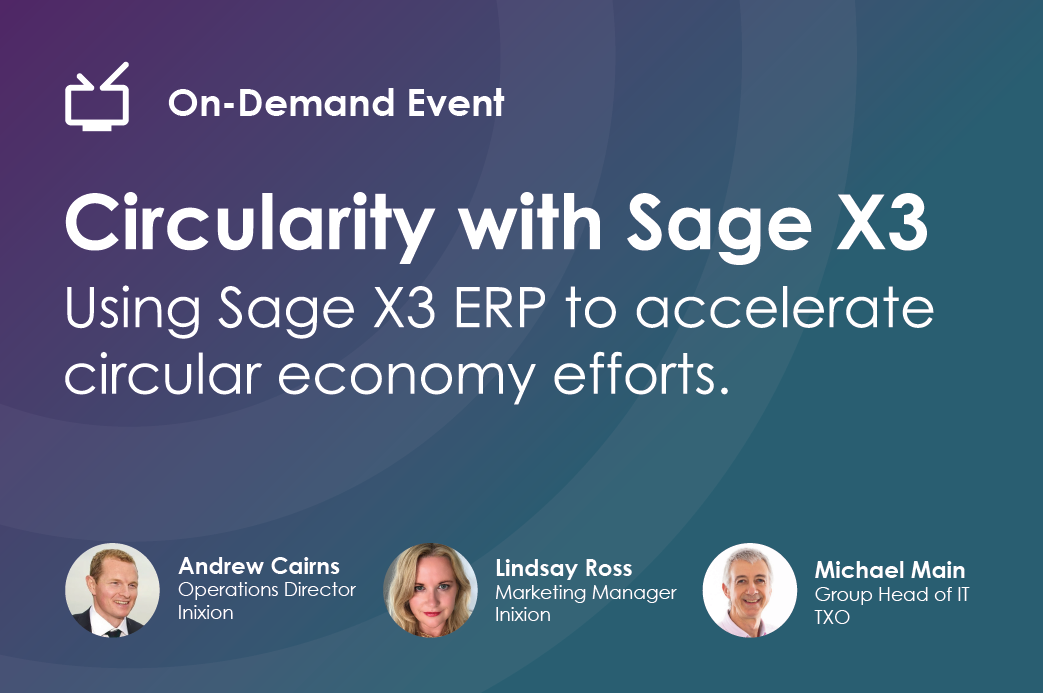 On-Demand Event

Circularity with Sage X3

Using Sage X3 ERP to accelerate circular economy efforts.

Andrew Cairns
Operations Director
Inixion

Lindsay Ross
Marketing Manager
Inixion

Michael Main
Group Head of IT
TXO